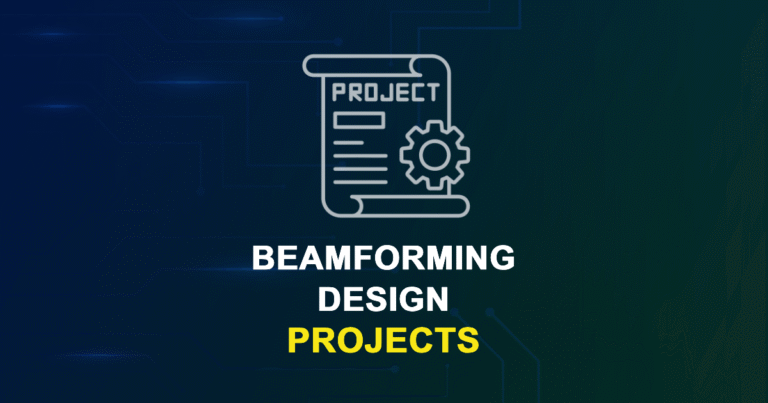 PROJECT

BEAMFORMING DESIGN PROJECTS